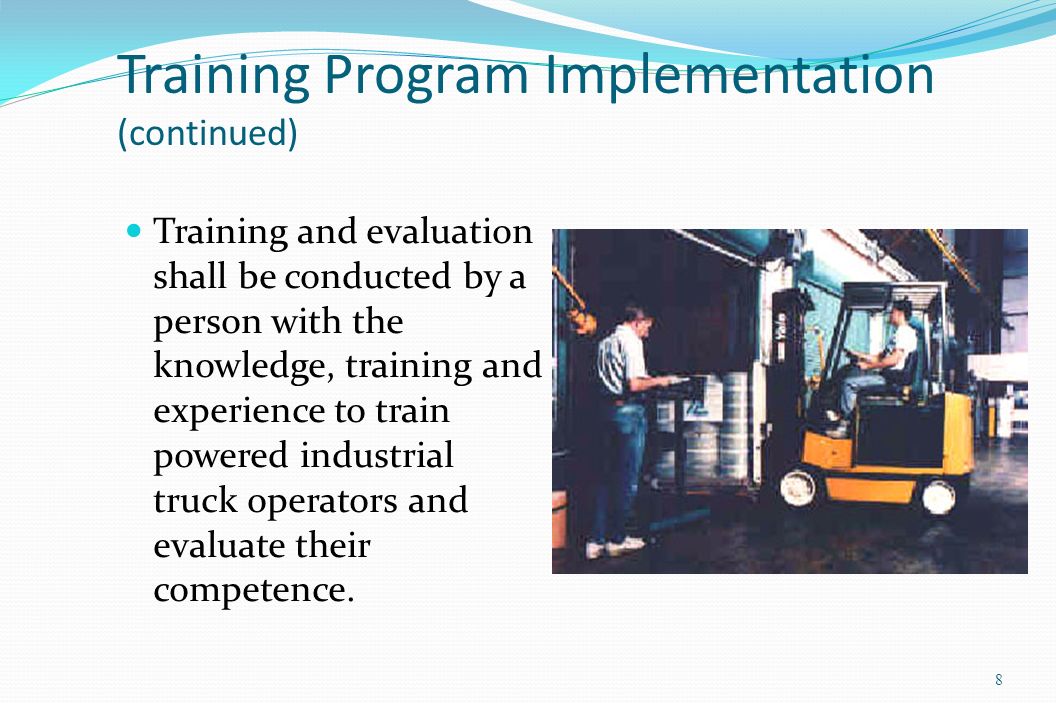 Training Program Implementation (continued)

Training and evaluation shall be conducted by a person with the knowledge, training and experience to train powered industrial truck operators and evaluate their competence.

8